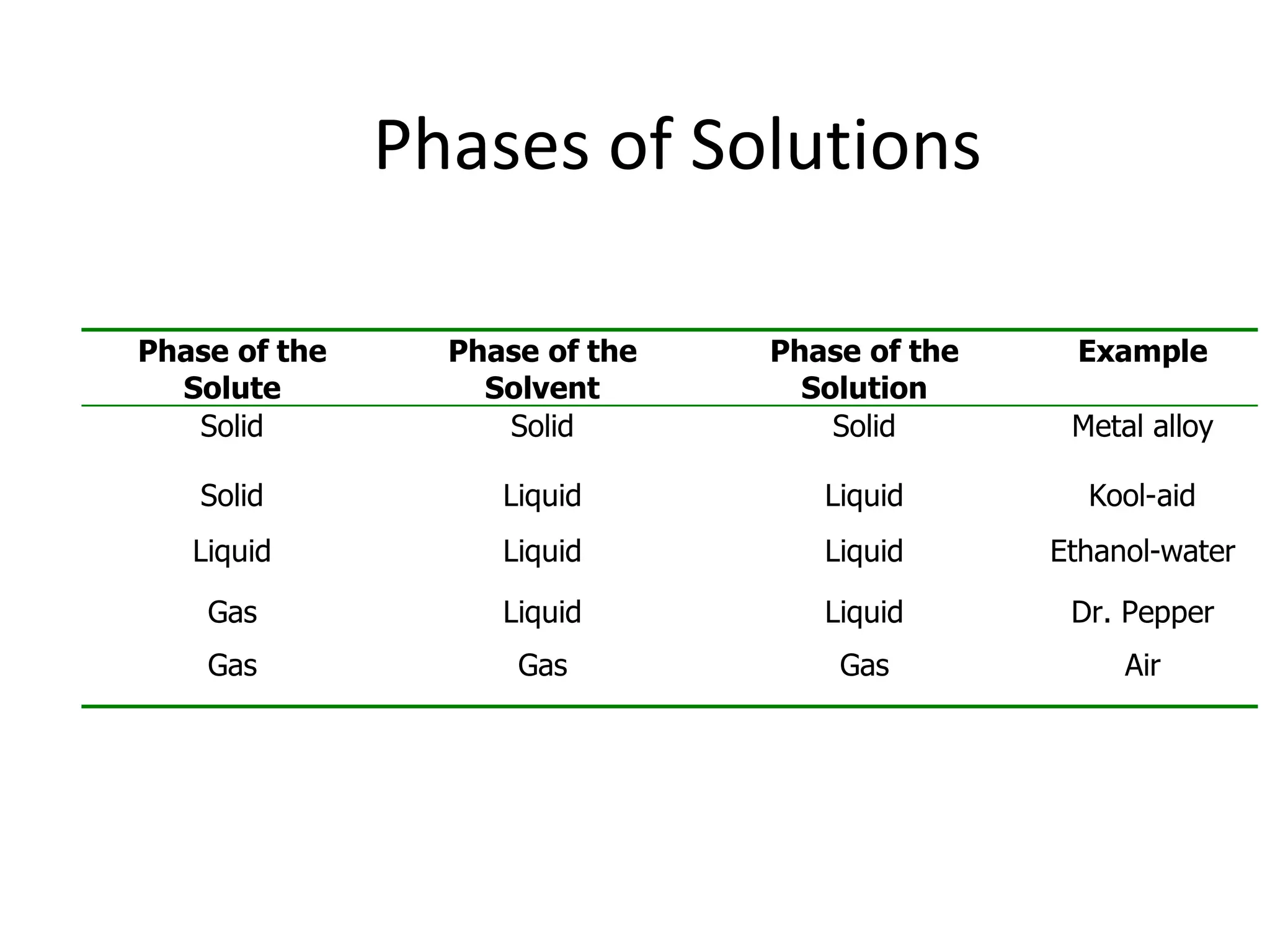 Phases of Solutions

| Phase of the Solute | Phase of the Solvent | Phase of the Solution | Example |
|---|---|---|---|
| Solid | Solid | Solid | Metal alloy |
| Solid | Liquid | Liquid | Kool-aid |
| Liquid | Liquid | Liquid | Ethanol-water |
| Gas | Liquid | Liquid | Dr. Pepper |
| Gas | Gas | Gas | Air |